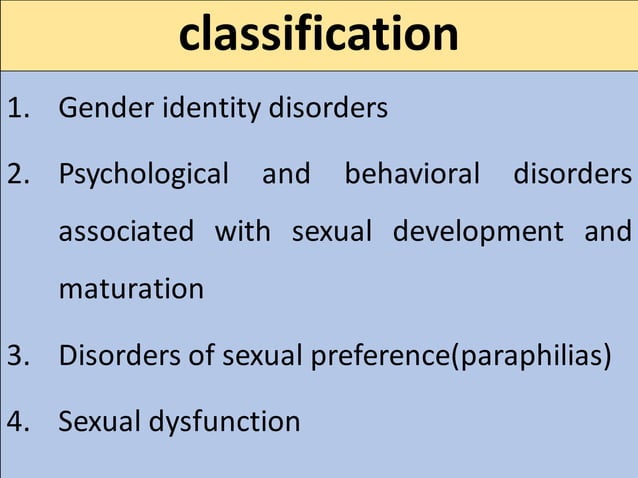 classification

1. Gender identity disorders

2. Psychological and behavioral disorders associated with sexual development and maturation

3. Disorders of sexual preference(paraphilias)

4. Sexual dysfunction